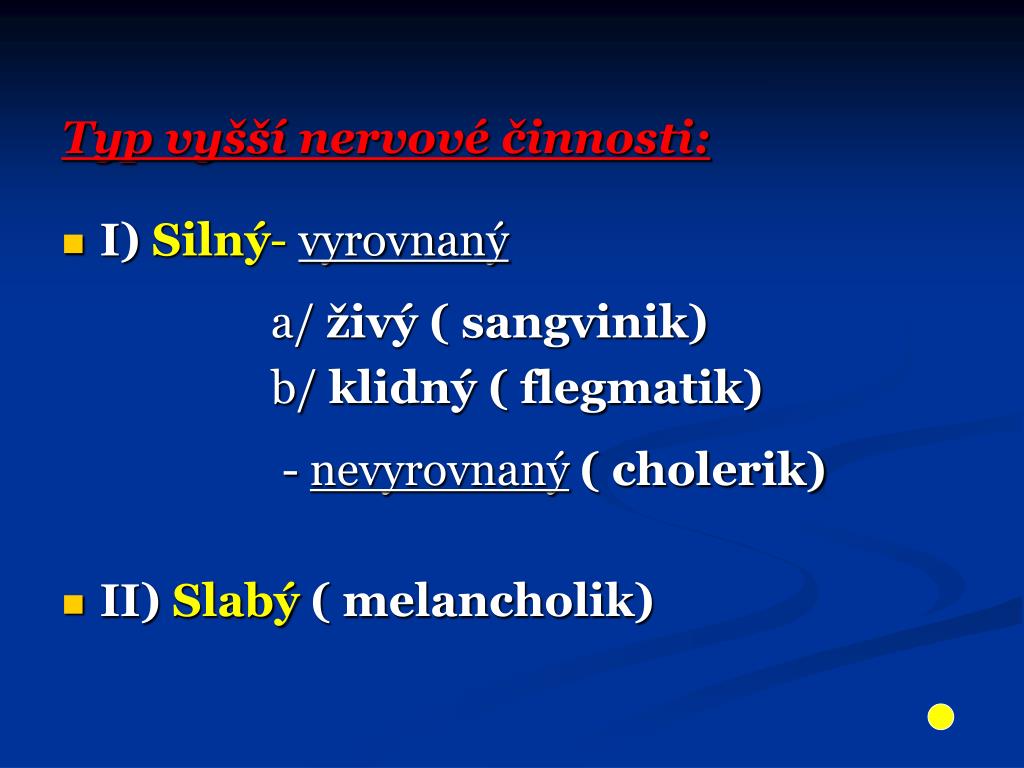 Typ vyšší nervové činnosti:

I) Silný- vyrovnaný

a/ živý ( sangvinik)
b/ klidný ( flegmatik)

- nevyrovnaný ( cholerik)

II) Slabý ( melancholik)